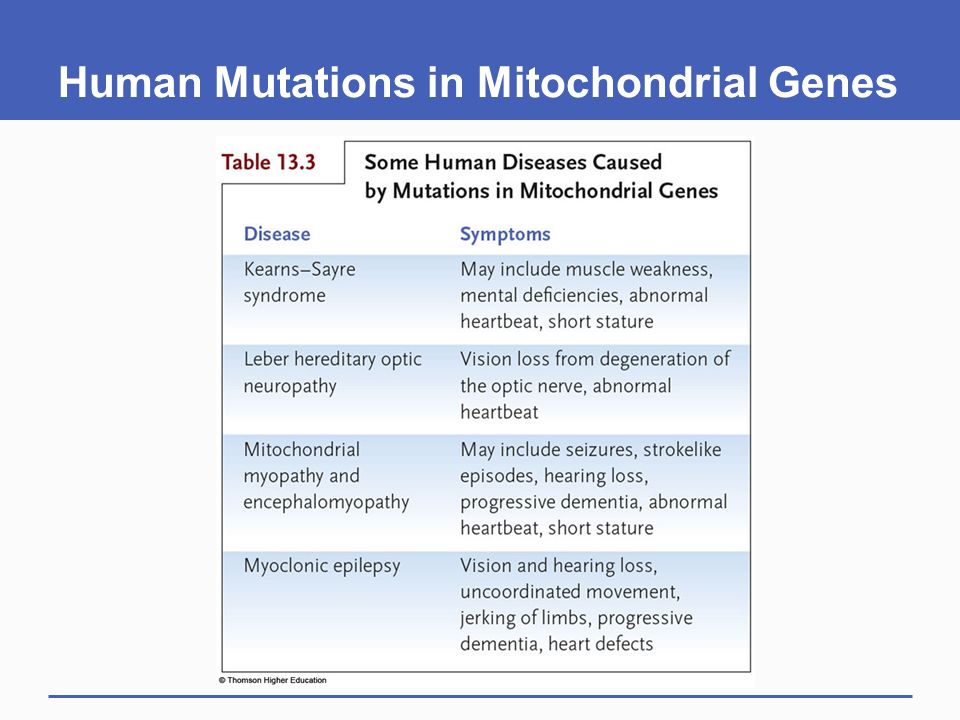 Human Mutations in Mitochondrial Genes

Table 13.3 Some Human Diseases Caused by Mutations in Mitochondrial Genes

| Disease | Symptoms |
|---|---|
| Kearns–Sayre syndrome | May include muscle weakness, mental deficiencies, abnormal heartbeat, short stature |
| Leber hereditary optic neuropathy | Vision loss from degeneration of the optic nerve, abnormal heartbeat |
| Mitochondrial myopathy and encephalomyopathy | May include seizures, strokelike episodes, hearing loss, progressive dementia, abnormal heartbeat, short stature |
| Myoclonic epilepsy | Vision and hearing loss, uncoordinated movement, jerking of limbs, progressive dementia, heart defects |

© Thomson Higher Education